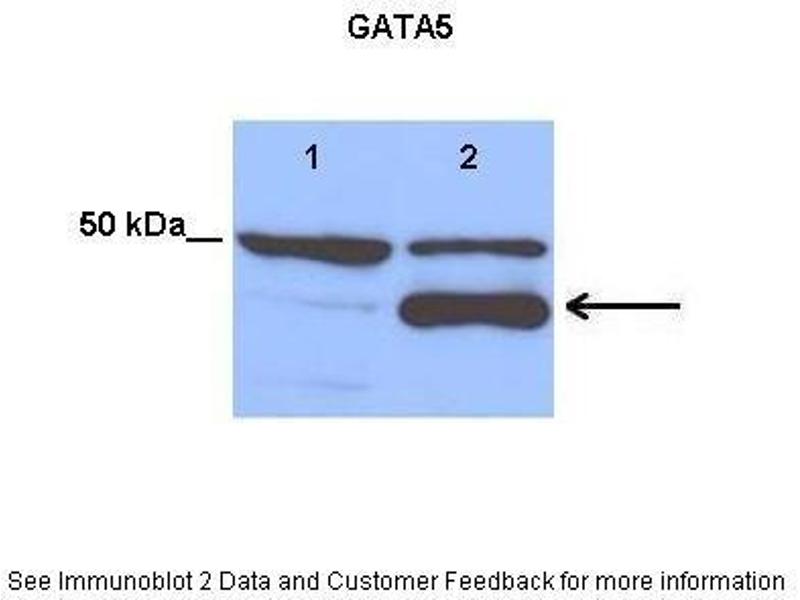 GATA5

1 2

50 kDa__

See Immunoblot 2 Data and Customer Feedback for more information